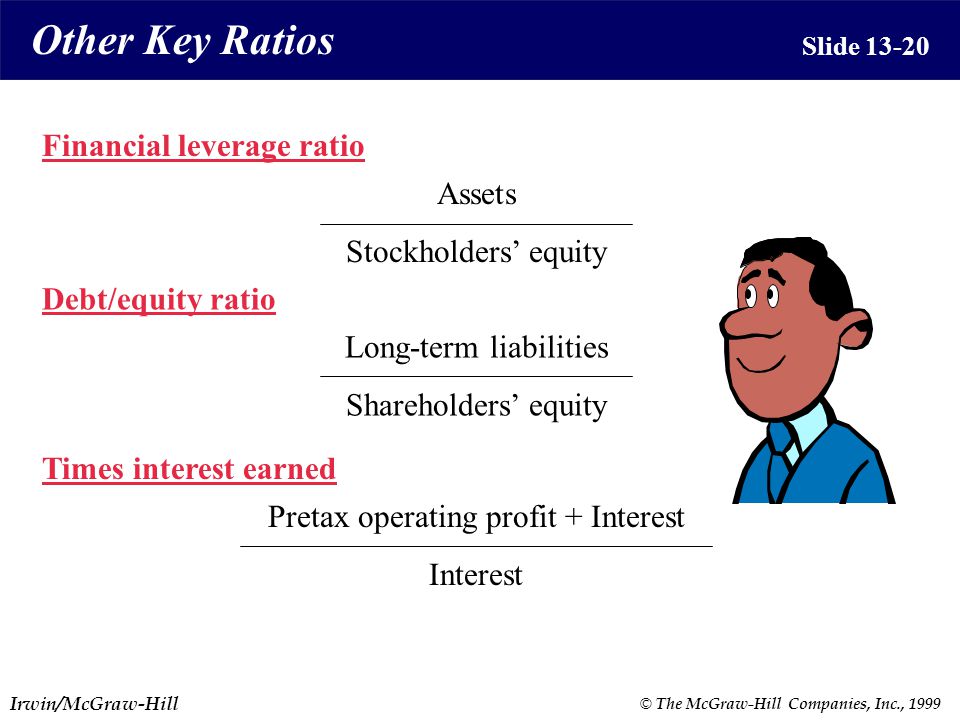 Other Key Ratios

Slide 13-20

Financial leverage ratio

$\frac{\text{Assets}}{\text{Stockholders' equity}}$

Debt/equity ratio

$\frac{\text{Long-term liabilities}}{\text{Shareholders' equity}}$

Times interest earned

$\frac{\text{Pretax operating profit + Interest}}{\text{Interest}}$

Irwin/McGraw-Hill

© The McGraw-Hill Companies, Inc., 1999